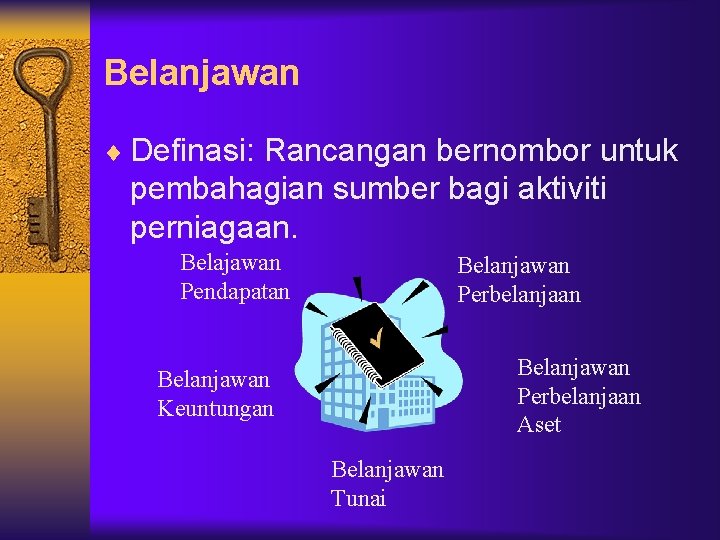 Belanjawan

♦ Definasi: Rancangan bernombor untuk pembahagian sumber bagi aktiviti perniagaan.

Belajawan Pendapatan

Belanjawan Perbelanjaan

Belanjawan Keuntungan

Belanjawan Perbelanjaan Aset

Belanjawan Tunai